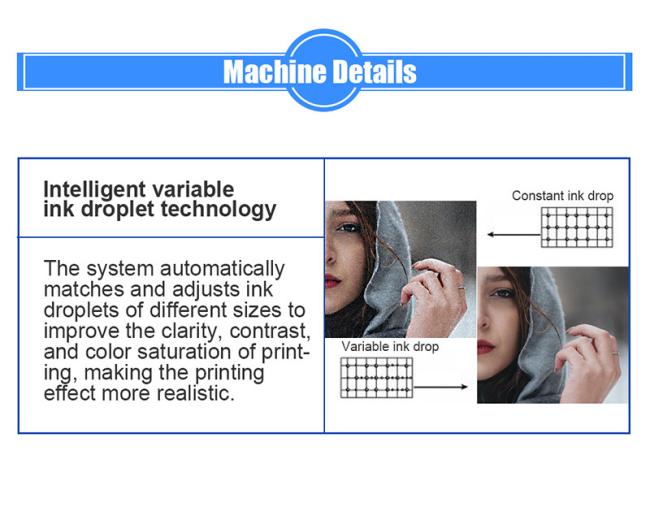 Machine Details

Intelligent variable ink droplet technology

The system automatically matches and adjusts ink droplets of different sizes to improve the clarity, contrast, and color saturation of printing, making the printing effect more realistic.

Constant ink drop

Variable ink drop